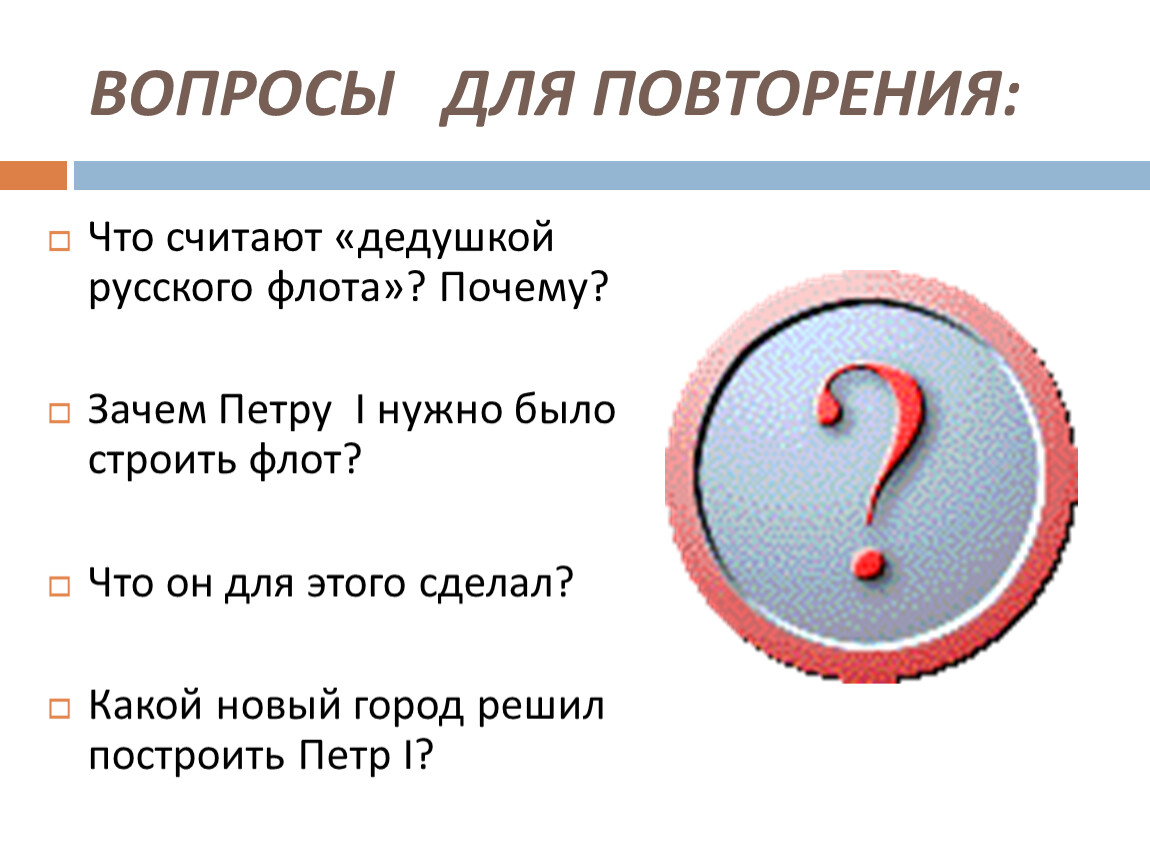 ВОПРОСЫ ДЛЯ ПОВТОРЕНИЯ:

Что считают «дедушкой русского флота»? Почему?

Зачем Петру I нужно было строить флот?

Что он для этого сделал?

Какой новый город решил построить Петр I?

?